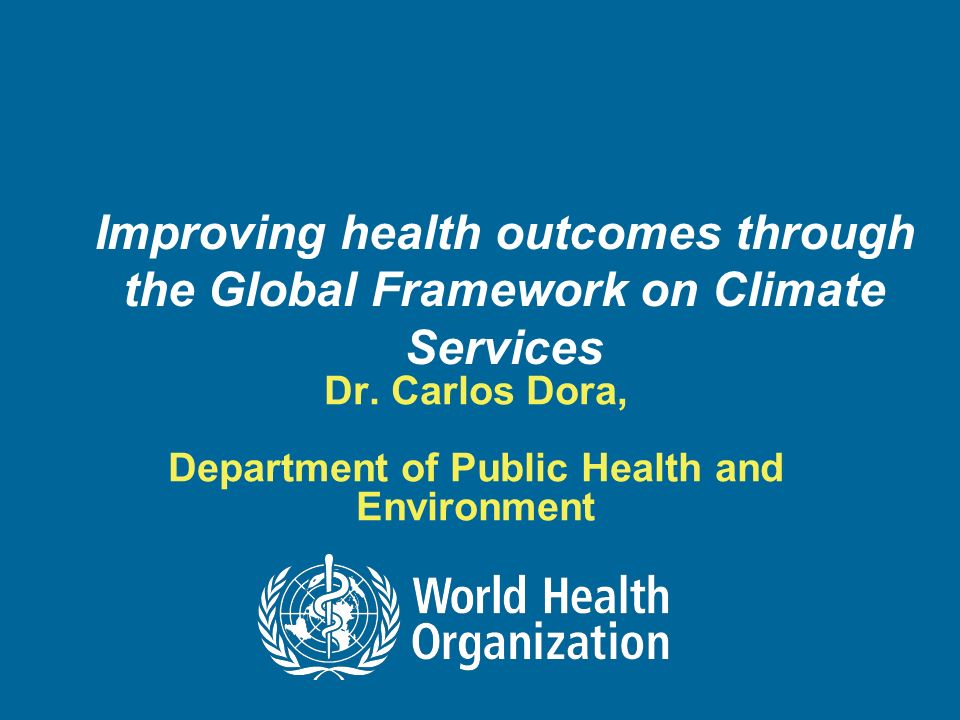 Improving health outcomes through the Global Framework on Climate Services

Dr. Carlos Dora,

Department of Public Health and Environment

World Health Organization